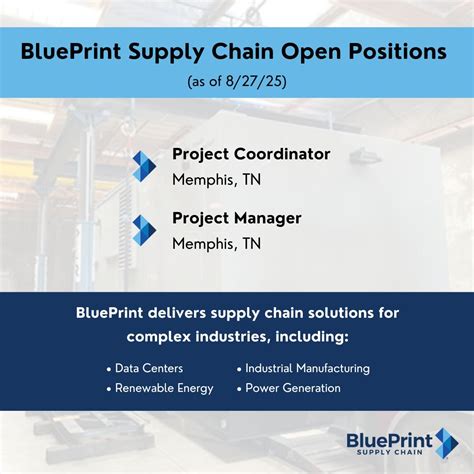 BluePrint Supply Chain Open Positions
(as of 8/27/25)

Project Coordinator
Memphis, TN

Project Manager
Memphis, TN

BluePrint delivers supply chain solutions for complex industries, including:

• Data Centers
• Renewable Energy
• Industrial Manufacturing
• Power Generation

BluePrint
SUPPLY CHAIN